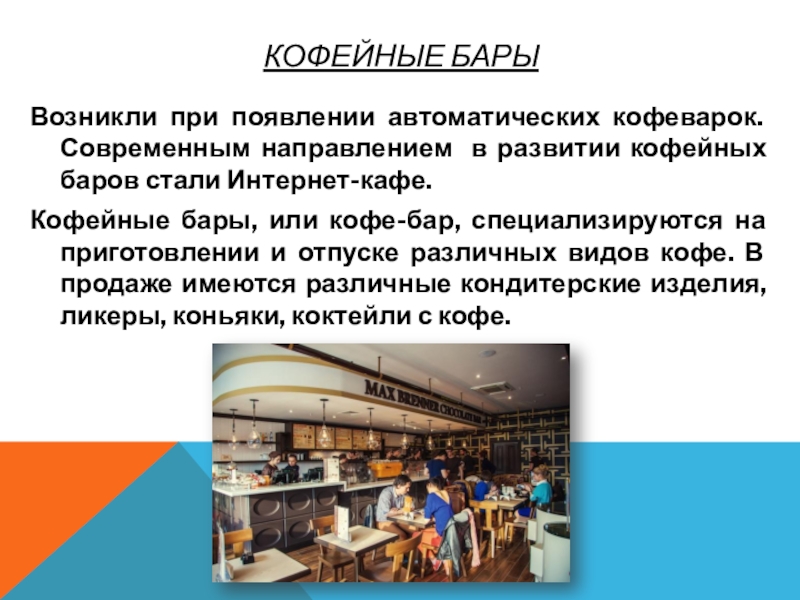 КОФЕЙНЫЕ БАРЫ

Возникли при появлении автоматических кофеварок. Современным направлением в развитии кофейных баров стали Интернет-кафе.

Кофейные бары, или кофе-бар, специализируются на приготовлении и отпуске различных видов кофе. В продаже имеются различные кондитерские изделия, ликеры, коньяки, коктейли с кофе.

MAX BRENNER CHOCOLATE BAR